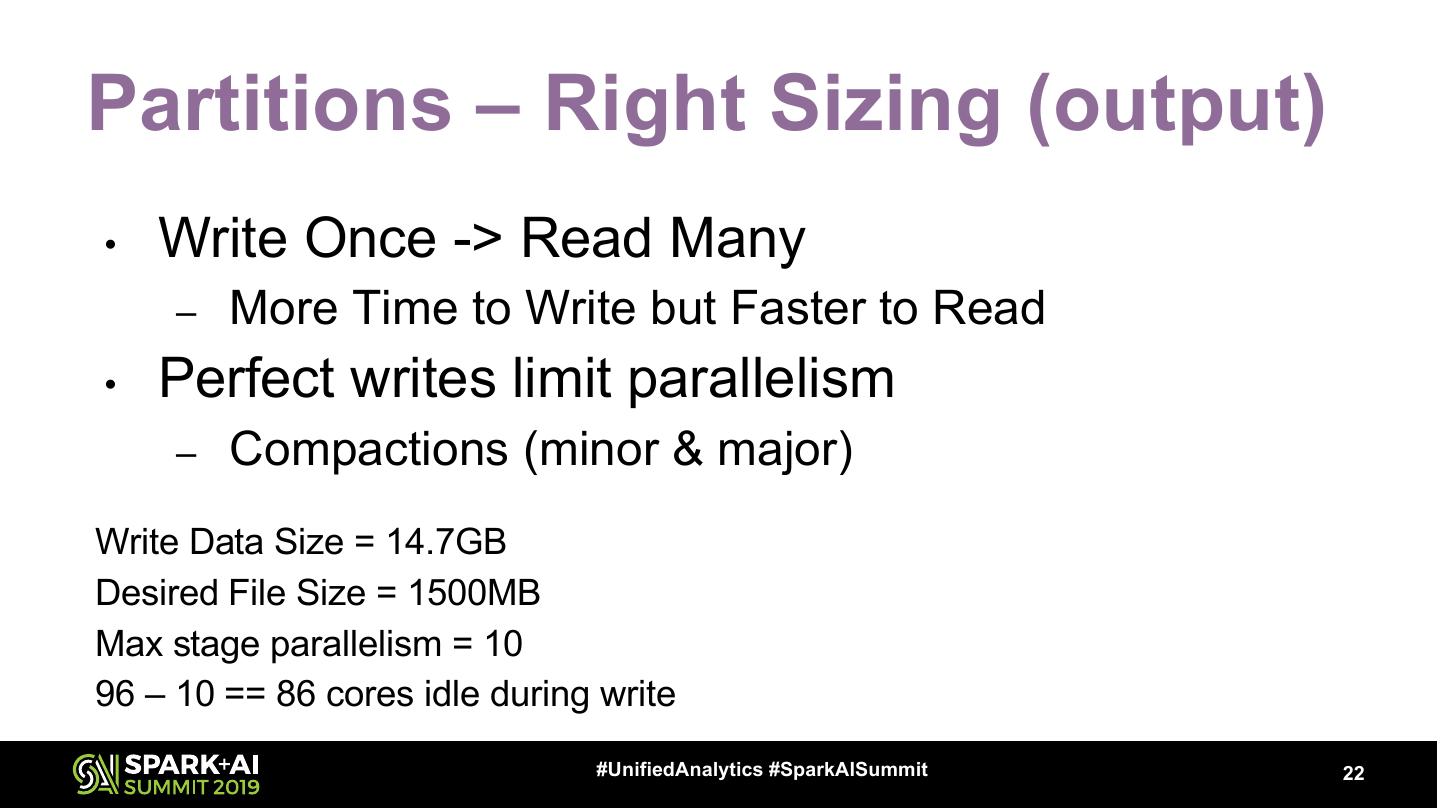 Partitions – Right Sizing (output)

• Write Once -> Read Many
  – More Time to Write but Faster to Read
• Perfect writes limit parallelism
  – Compactions (minor & major)

Write Data Size = 14.7GB
Desired File Size = 1500MB
Max stage parallelism = 10
96 – 10 == 86 cores idle during write

SPARK+AI SUMMIT 2019

#UnifiedAnalytics #SparkAISummit

22